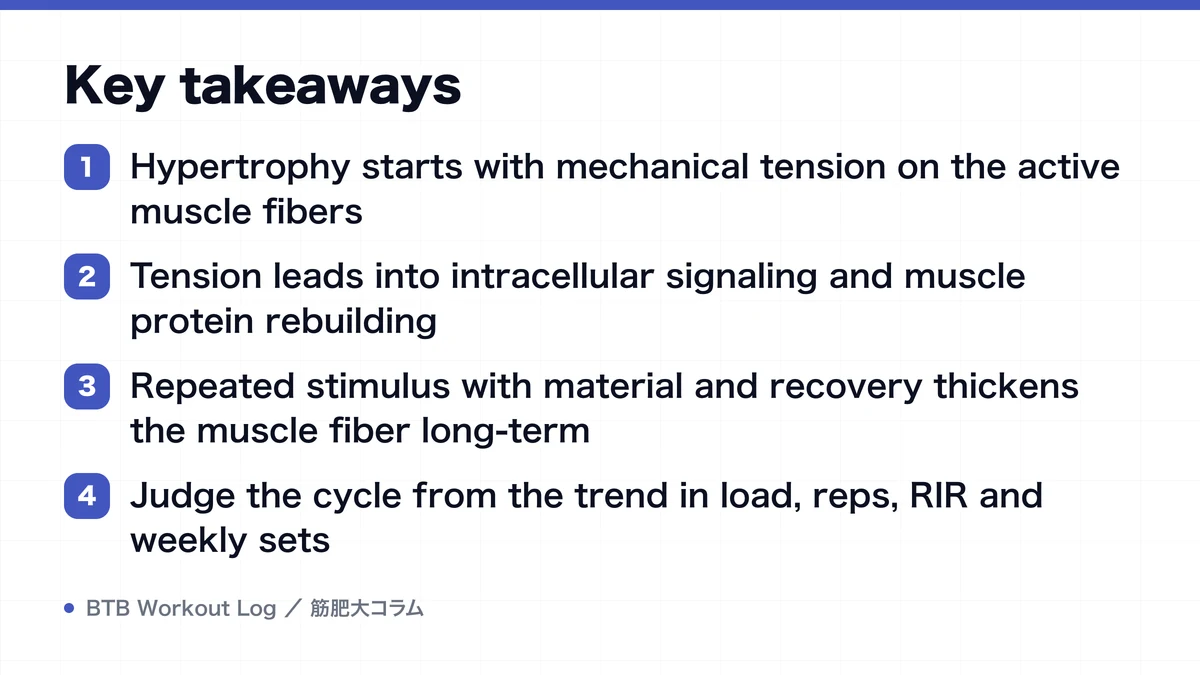 Key takeaways

1 Hypertrophy starts with mechanical tension on the active muscle fibers

2 Tension leads into intracellular signaling and muscle protein rebuilding

3 Repeated stimulus with material and recovery thickens the muscle fiber long-term

4 Judge the cycle from the trend in load, reps, RIR and weekly sets

BTB Workout Log ／ 筋肥大コラム